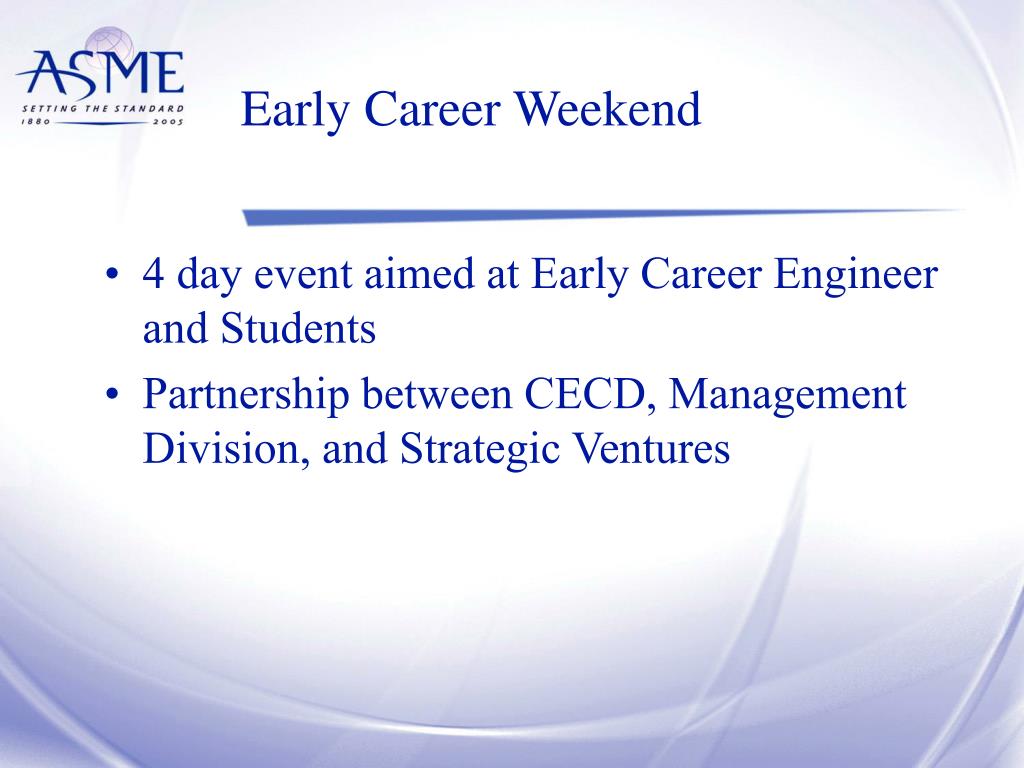 ASME
SETTING THE STANDARD
1880 2005

Early Career Weekend

• 4 day event aimed at Early Career Engineer and Students
• Partnership between CECD, Management Division, and Strategic Ventures